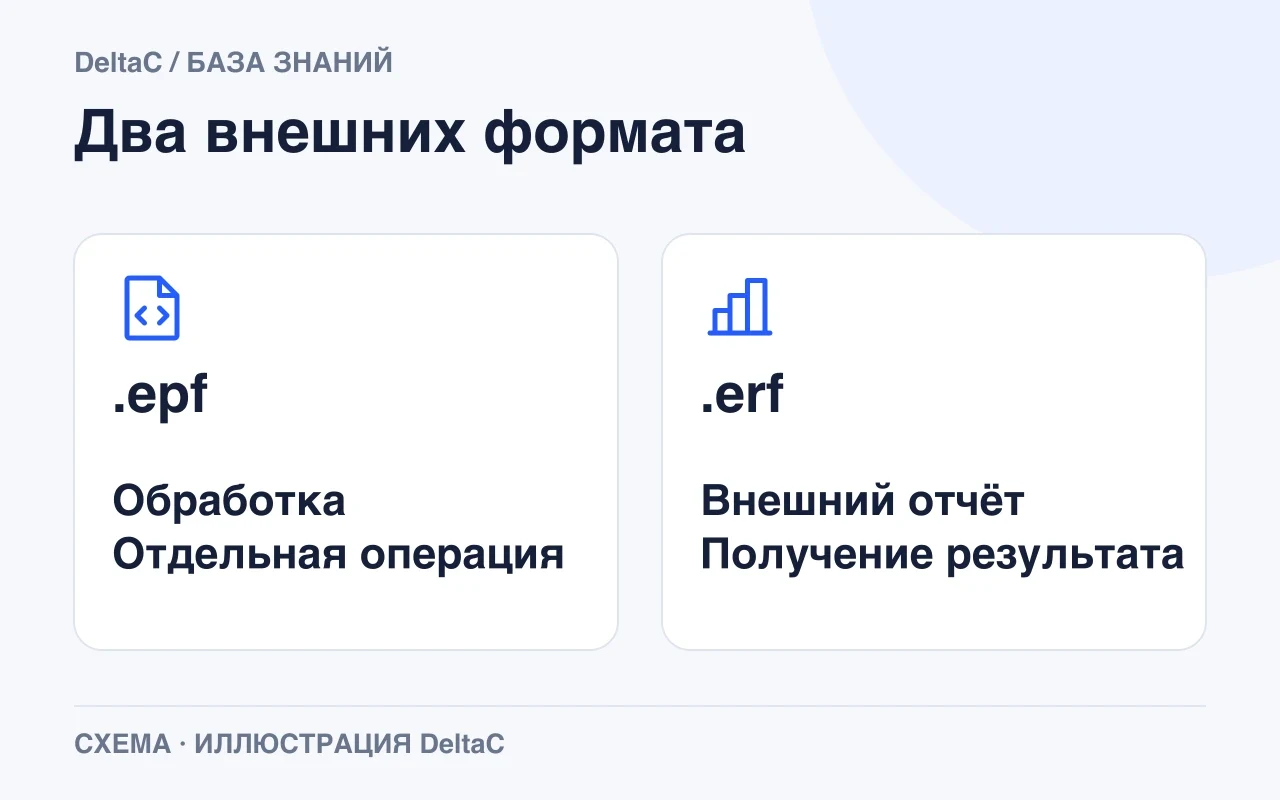 DeltaC / БАЗА ЗНАНИЙ

Два внешних формата

.epf

Обработка
Отдельная операция

.erf

Внешний отчёт
Получение результата

СХЕМА · ИЛЛЮСТРАЦИЯ DeltaC